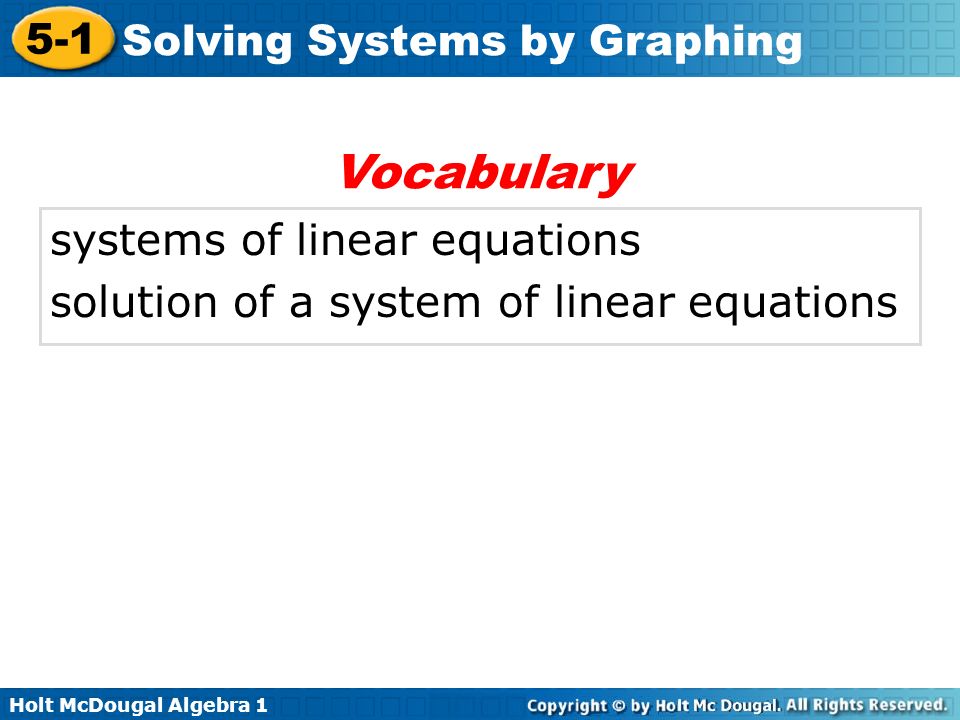 5-1 Solving Systems by Graphing

Vocabulary

systems of linear equations
solution of a system of linear equations

Holt McDougal Algebra 1

Copyright © by Holt Mc Dougal. All Rights Reserved.